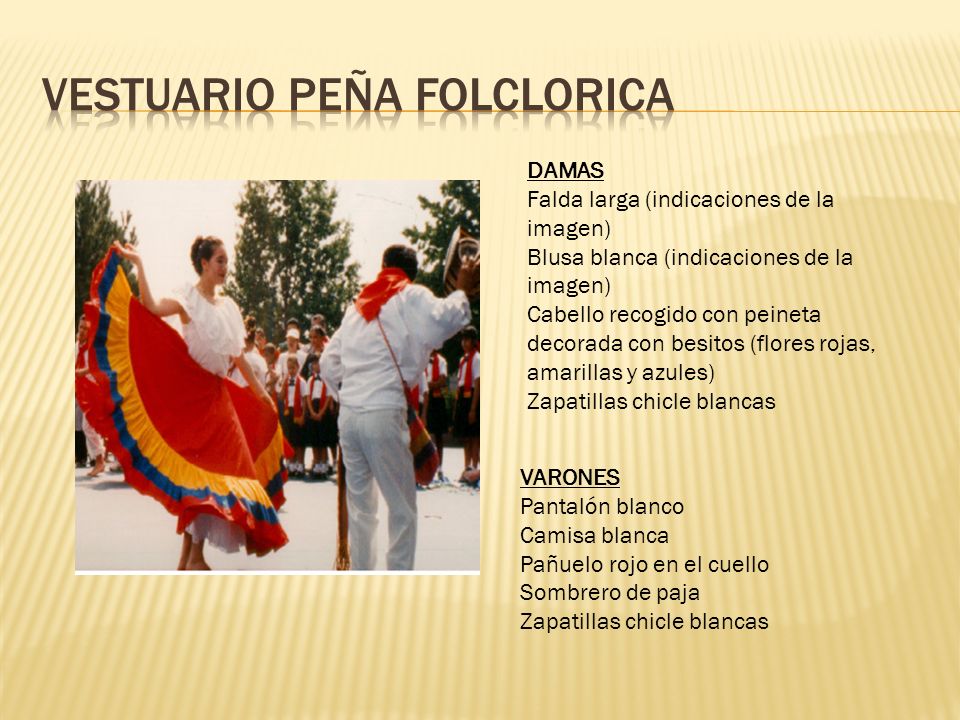 VESTUARIO PEÑA FOLCLORICA

DAMAS
Falda larga (indicaciones de la imagen)
Blusa blanca (indicaciones de la imagen)
Cabello recogido con peineta decorada con besitos (flores rojas, amarillas y azules)
Zapatillas chicle blancas

VARONES
Pantalón blanco
Camisa blanca
Pañuelo rojo en el cuello
Sombrero de paja
Zapatillas chicle blancas